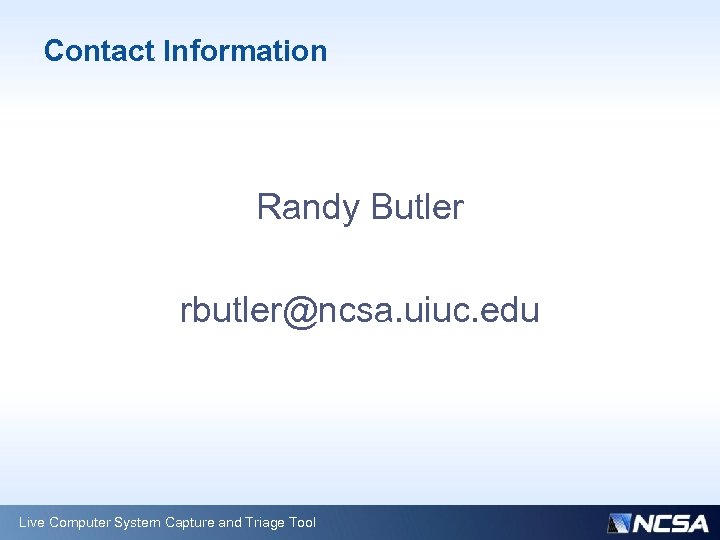 Contact Information

Randy Butler

rbutler@ncsa.uiuc.edu

Live Computer System Capture and Triage Tool

NCSA